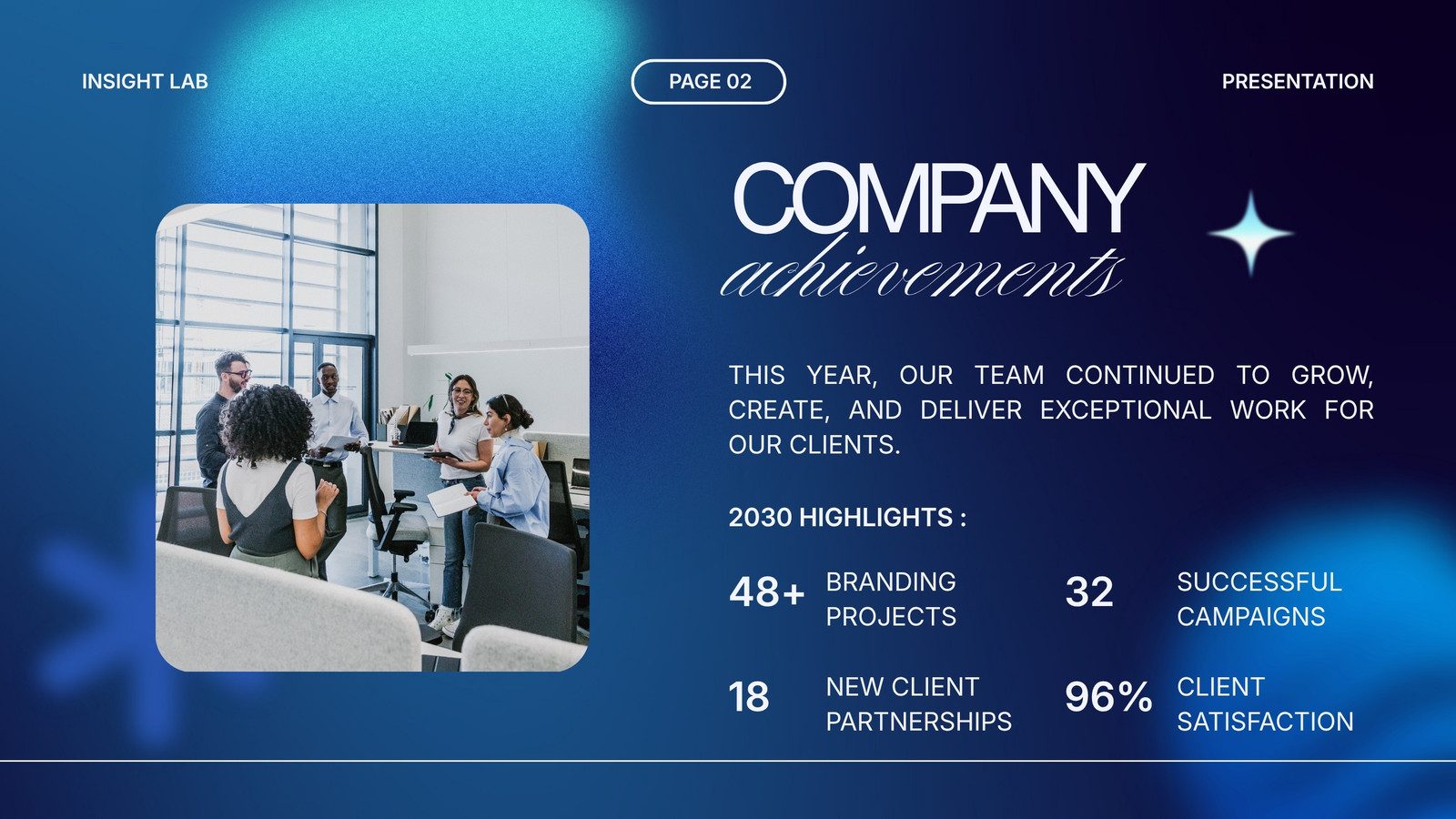 INSIGHT LAB

PAGE 02

PRESENTATION

COMPANY
achievements

THIS YEAR, OUR TEAM CONTINUED TO GROW, CREATE, AND DELIVER EXCEPTIONAL WORK FOR OUR CLIENTS.

2030 HIGHLIGHTS :

48+ BRANDING PROJECTS

32 SUCCESSFUL CAMPAIGNS

18 NEW CLIENT PARTNERSHIPS

96% CLIENT SATISFACTION